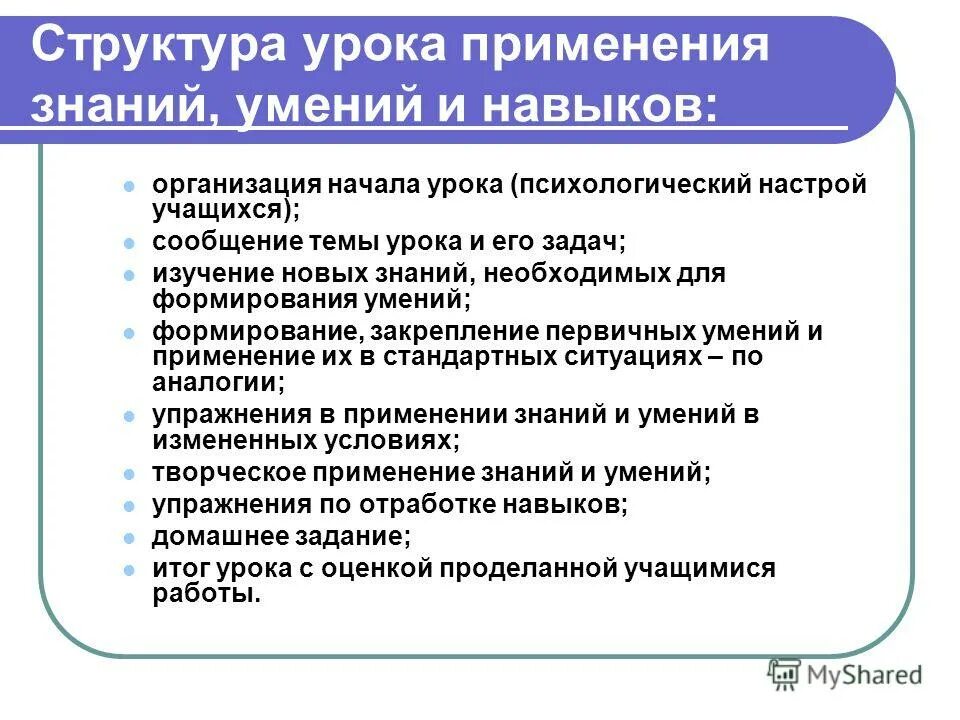 Структура урока применения знаний, умений и навыков:

- организация начала урока (психологический настрой учащихся);
- сообщение темы урока и его задач;
- изучение новых знаний, необходимых для формирования умений;
- формирование, закрепление первичных умений и применение их в стандартных ситуациях – по аналогии;
- упражнения в применении знаний и умений в измененных условиях;
- творческое применение знаний и умений;
- упражнения по отработке навыков;
- домашнее задание;
- итог урока с оценкой проделанной учащимися работы.

MyShared